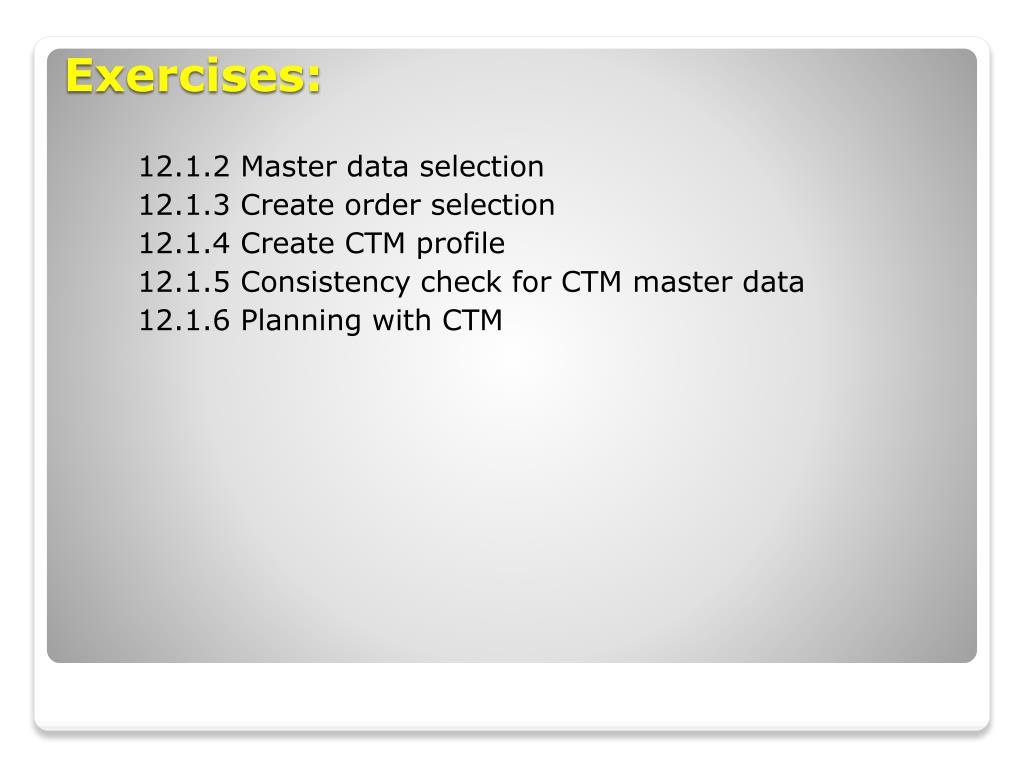 Exercises:

12.1.2 Master data selection
12.1.3 Create order selection
12.1.4 Create CTM profile
12.1.5 Consistency check for CTM master data
12.1.6 Planning with CTM